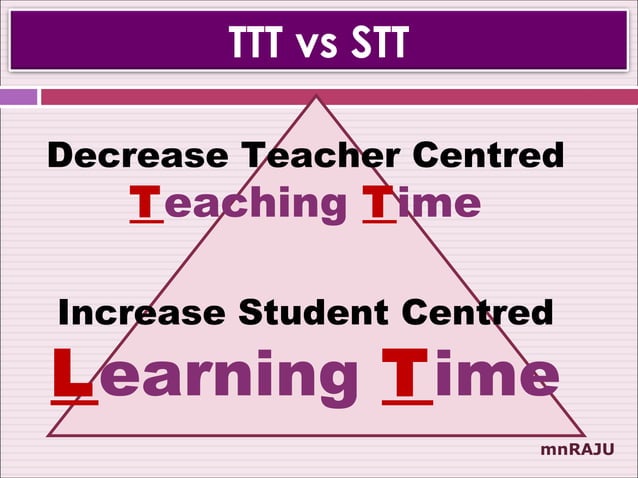 TTT vs STT

Decrease Teacher Centred
Teaching Time

Increase Student Centred
Learning Time

mnRAJU